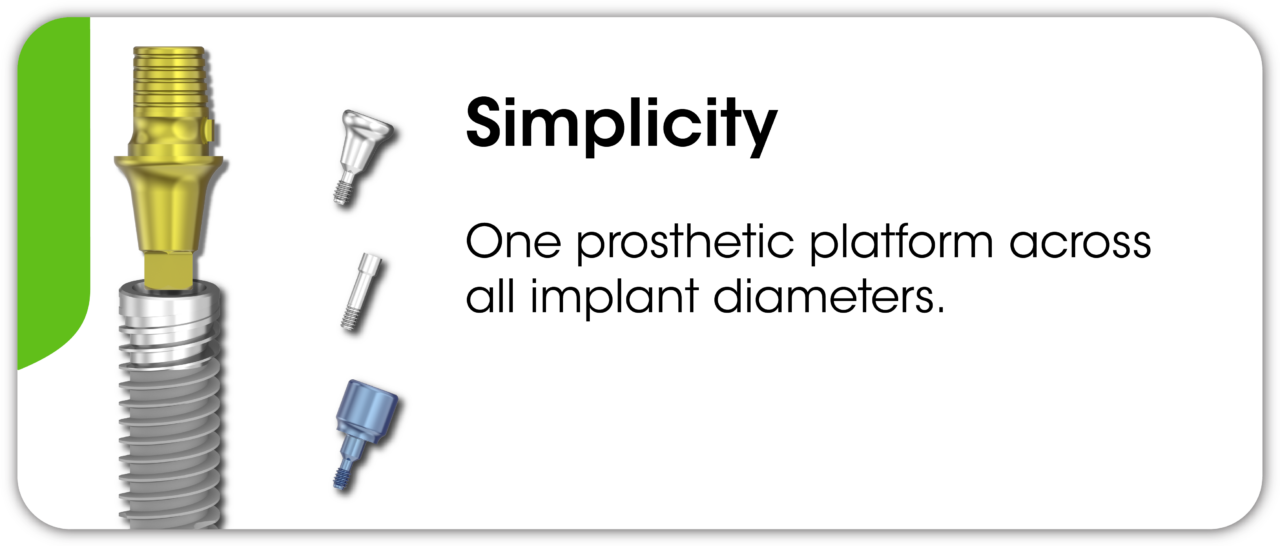 Simplicity

One prosthetic platform across all implant diameters.